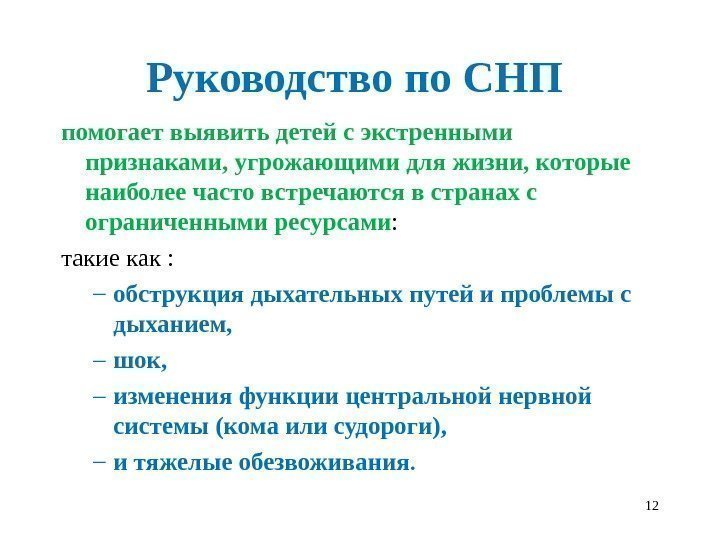 Руководство по СНП

помогает выявить детей с экстренными признаками, угрожающими для жизни, которые наиболее часто встречаются в странах с ограниченными ресурсами:

такие как :

– обструкция дыхательных путей и проблемы с дыханием,

– шок,

– изменения функции центральной нервной системы (кома или судороги),

– и тяжелые обезвоживания.

12